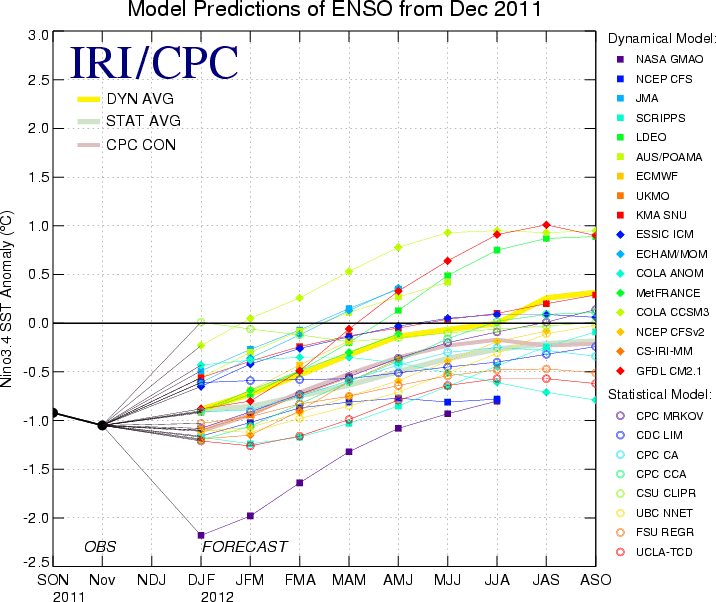 Model Predictions of ENSO from Dec 2011

IRI/CPC

DYN AVG
STAT AVG
CPC CON

Nino3.4 SST Anomaly (°C)

3.0
2.5
2.0
1.5
1.0
0.5
0.0
-0.5
-1.0
-1.5
-2.0
-2.5

OBS
FORECAST

SON 2011
Nov
NDJ
DJF 2012
JFM
FMA
MAM
AMJ
MJJ
JJA
JAS
ASO

Dynamical Model:
NASA GMAO
NCEP CFS
JMA
SCRIPPS
LDEO
AUS/POAMA
ECMWF
UKMO
KMA SNU
ESSIC ICM
ECHAM/MOM
COLA ANOM
MetFRANCE
COLA CCSM3
NCEP CFSv2
CS-IRI-MM
GFDL CM2.1

Statistical Model:
CPC MRKOV
CDC LIM
CPC CA
CPC CCA
CSU CLIPR
UBC NNET
FSU REGR
UCLA-TCD